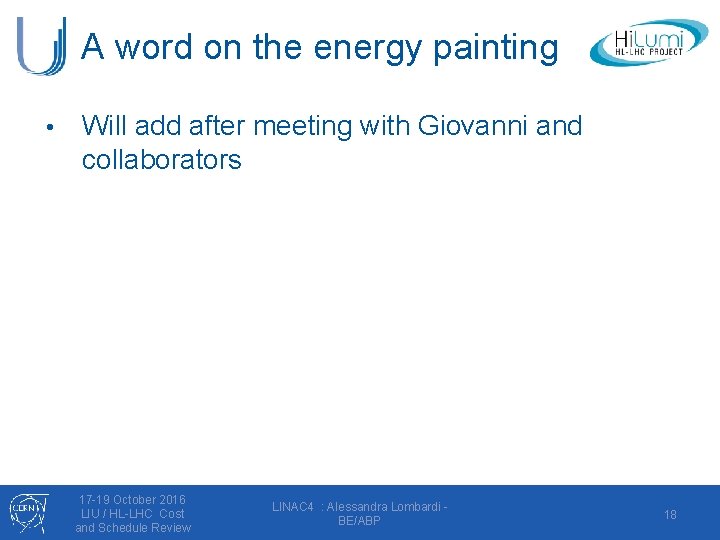 A word on the energy painting

HiLumi
HL-LHC PROJECT

• Will add after meeting with Giovanni and collaborators

CERN

17-19 October 2016
LIU / HL-LHC Cost and Schedule Review

LINAC4 : Alessandra Lombardi - BE/ABP

18